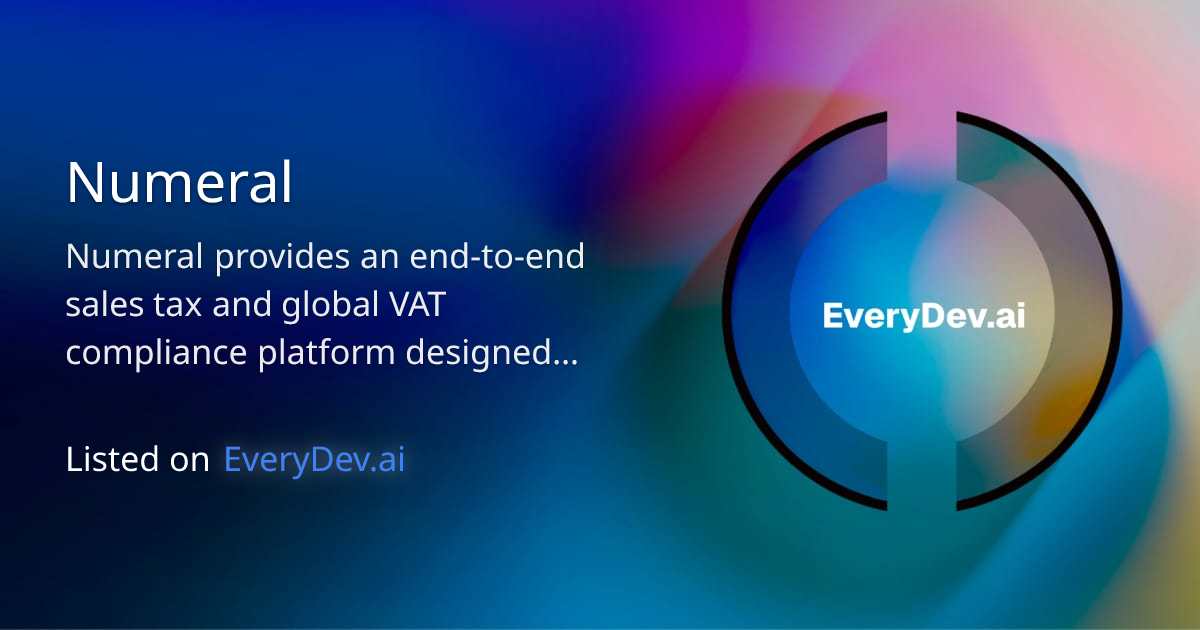 Numeral

Numeral provides an end-to-end sales tax and global VAT compliance platform designed...

Listed on EveryDev.ai

EveryDev.ai